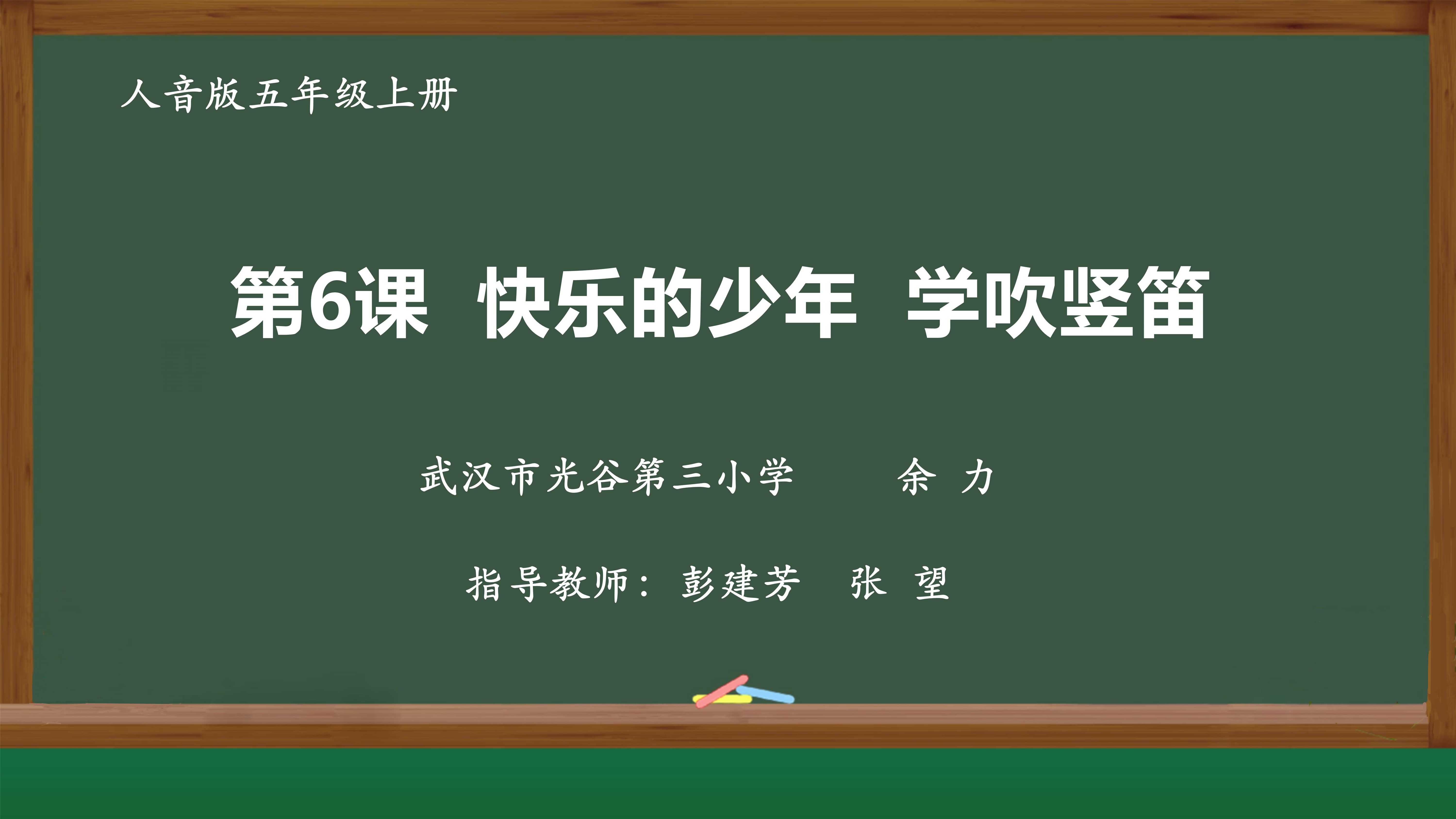 人音版五年级上册

第6课 快乐的少年 学吹竖笛

武汉市光谷第三小学 余 力

指导教师：彭建芳 张 望